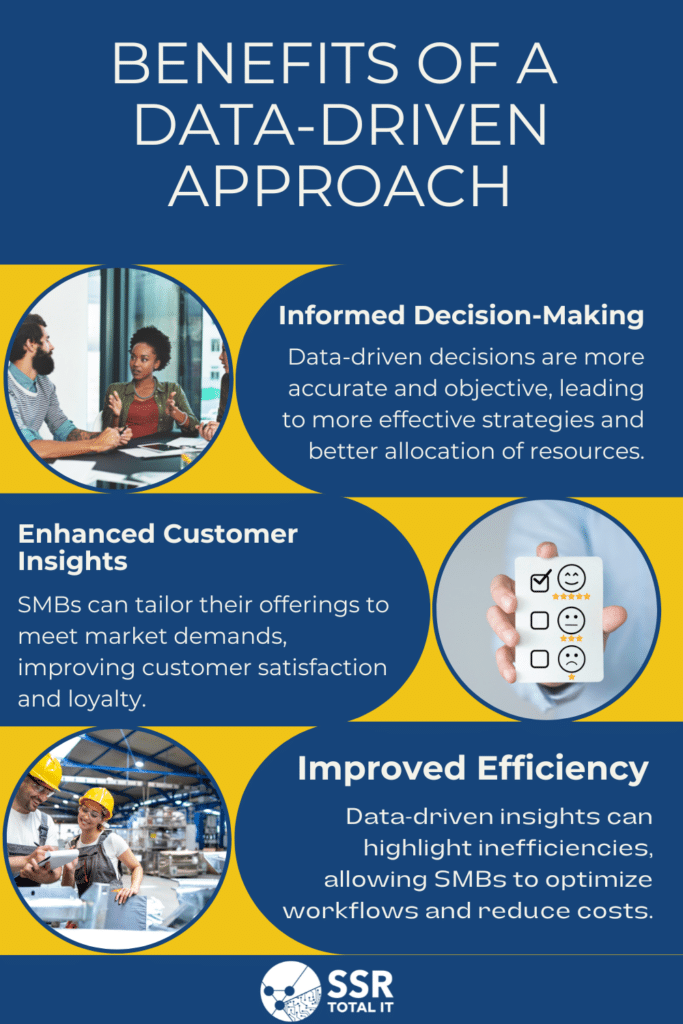 BENEFITS OF A DATA-DRIVEN APPROACH

Informed Decision-Making

Data-driven decisions are more accurate and objective, leading to more effective strategies and better allocation of resources.

Enhanced Customer Insights

SMBs can tailor their offerings to meet market demands, improving customer satisfaction and loyalty.

Improved Efficiency

Data-driven insights can highlight inefficiencies, allowing SMBs to optimize workflows and reduce costs.

SSR TOTAL IT